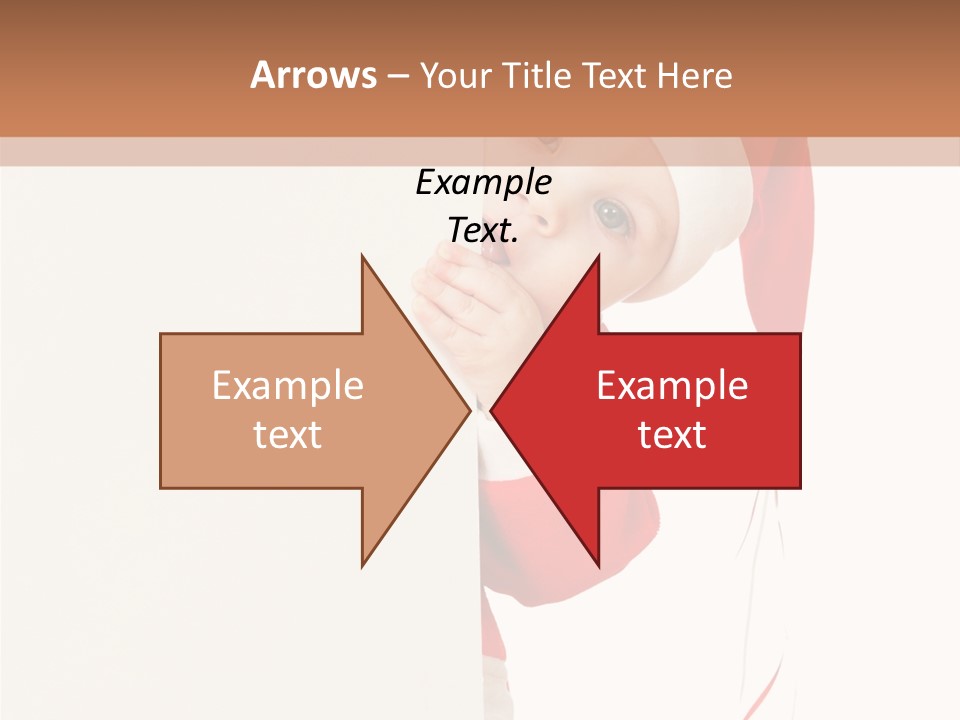 Arrows – Your Title Text Here

Example Text.

Example text

Example text